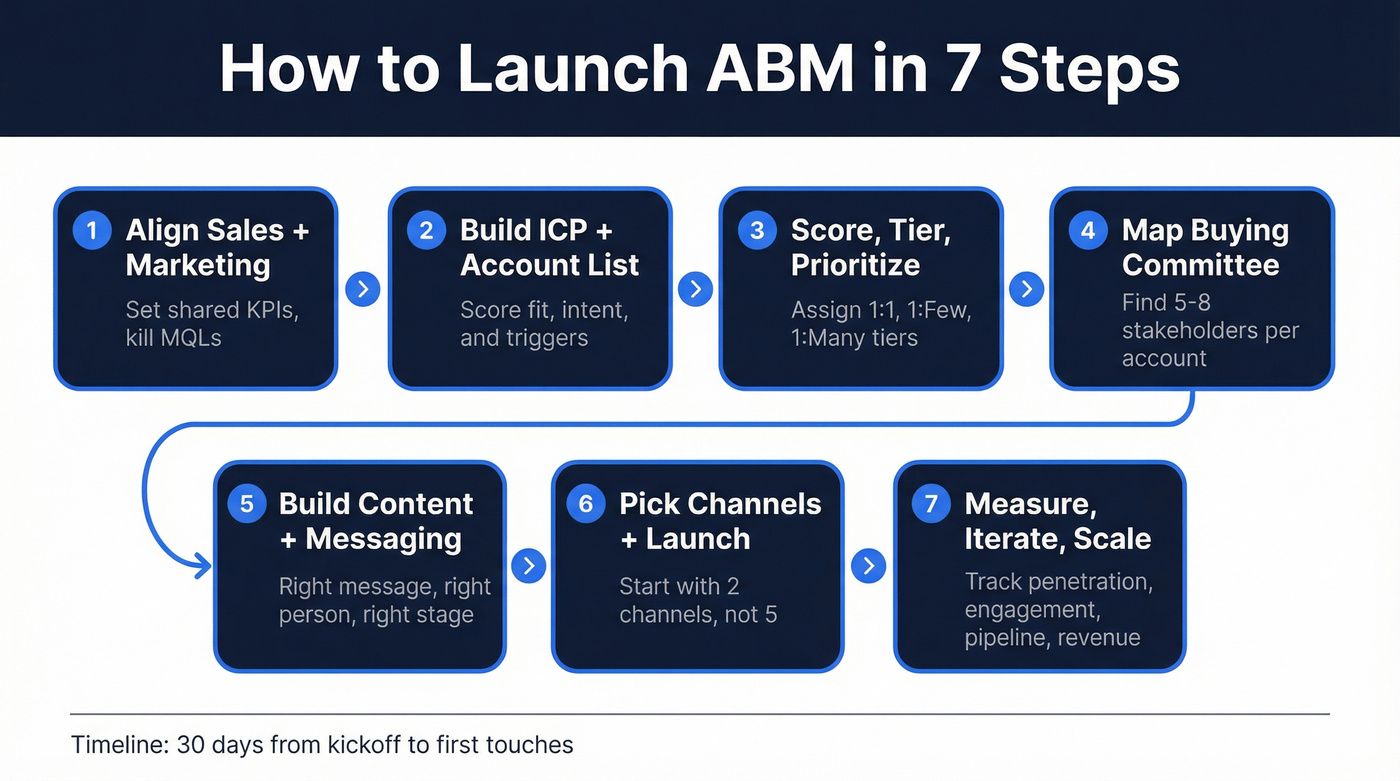 How to Launch ABM in 7 Steps

1 Align Sales + Marketing
Set shared KPIs, kill MQLs

2 Build ICP + Account List
Score fit, intent, and triggers

3 Score, Tier, Prioritize
Assign 1:1, 1:Few, 1:Many tiers

4 Map Buying Committee
Find 5-8 stakeholders per account

5 Build Content + Messaging
Right message, right person, right stage

6 Pick Channels + Launch
Start with 2 channels, not 5

7 Measure, Iterate, Scale
Track penetration, engagement, pipeline, revenue

Timeline: 30 days from kickoff to first touches